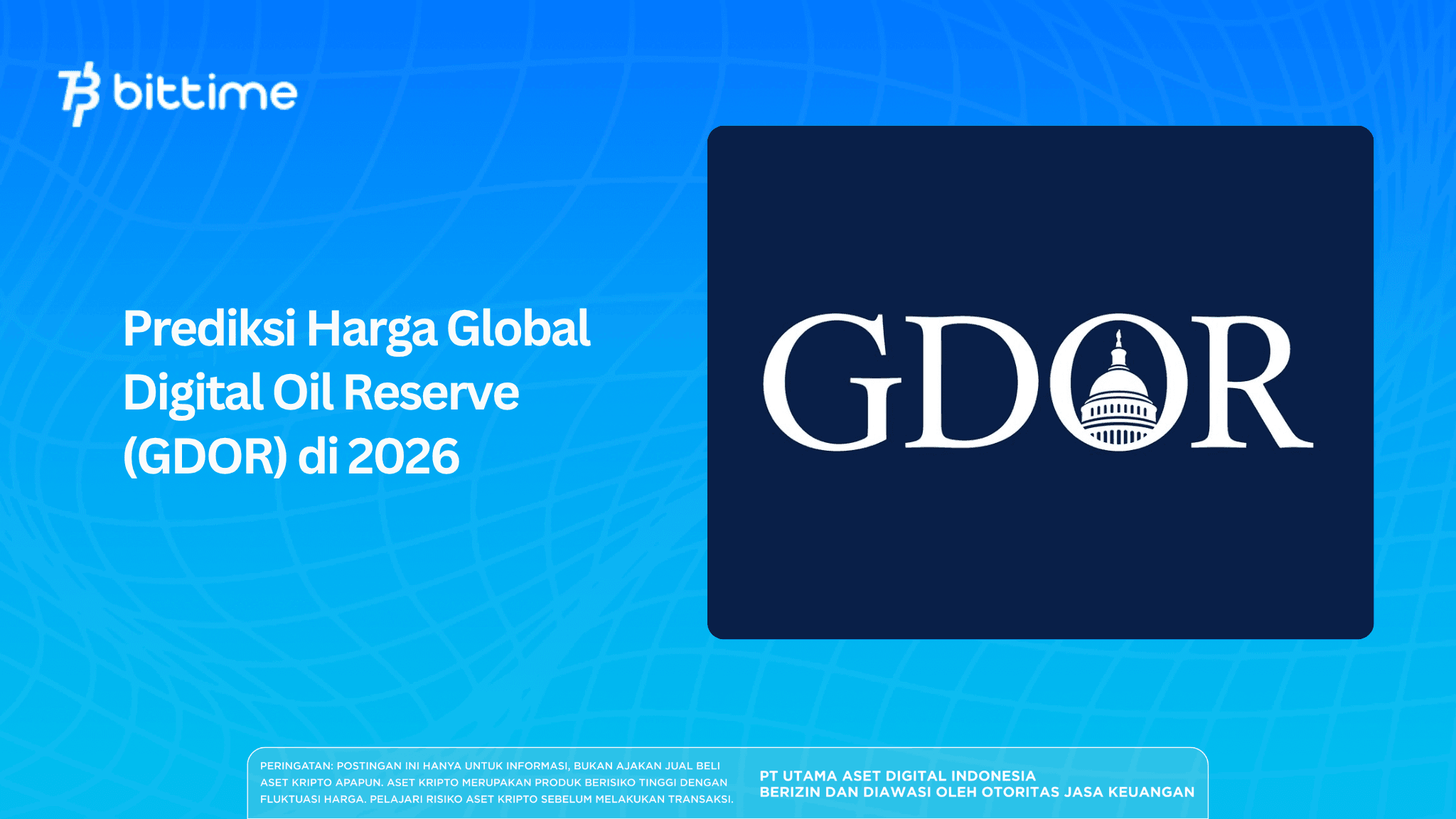 bittime

Prediksi Harga Global Digital Oil Reserve (GDOR) di 2026

GDOR

PERINGATAN: POSTINGAN INI HANYA UNTUK INFORMASI, BUKAN AJAKAN JUAL BELI ASET KRIPTO APAPUN. ASET KRIPTO MERUPAKAN PRODUK BERISIKO TINGGI DENGAN FLUKTUASI HARGA. PELAJARI RISIKO ASET KRIPTO SEBELUM MELAKUKAN TRANSAKSI.

PT UTAMA ASET DIGITAL INDONESIA
BERIZIN DAN DIAWASI OLEH OTORITAS JASA KEUANGAN